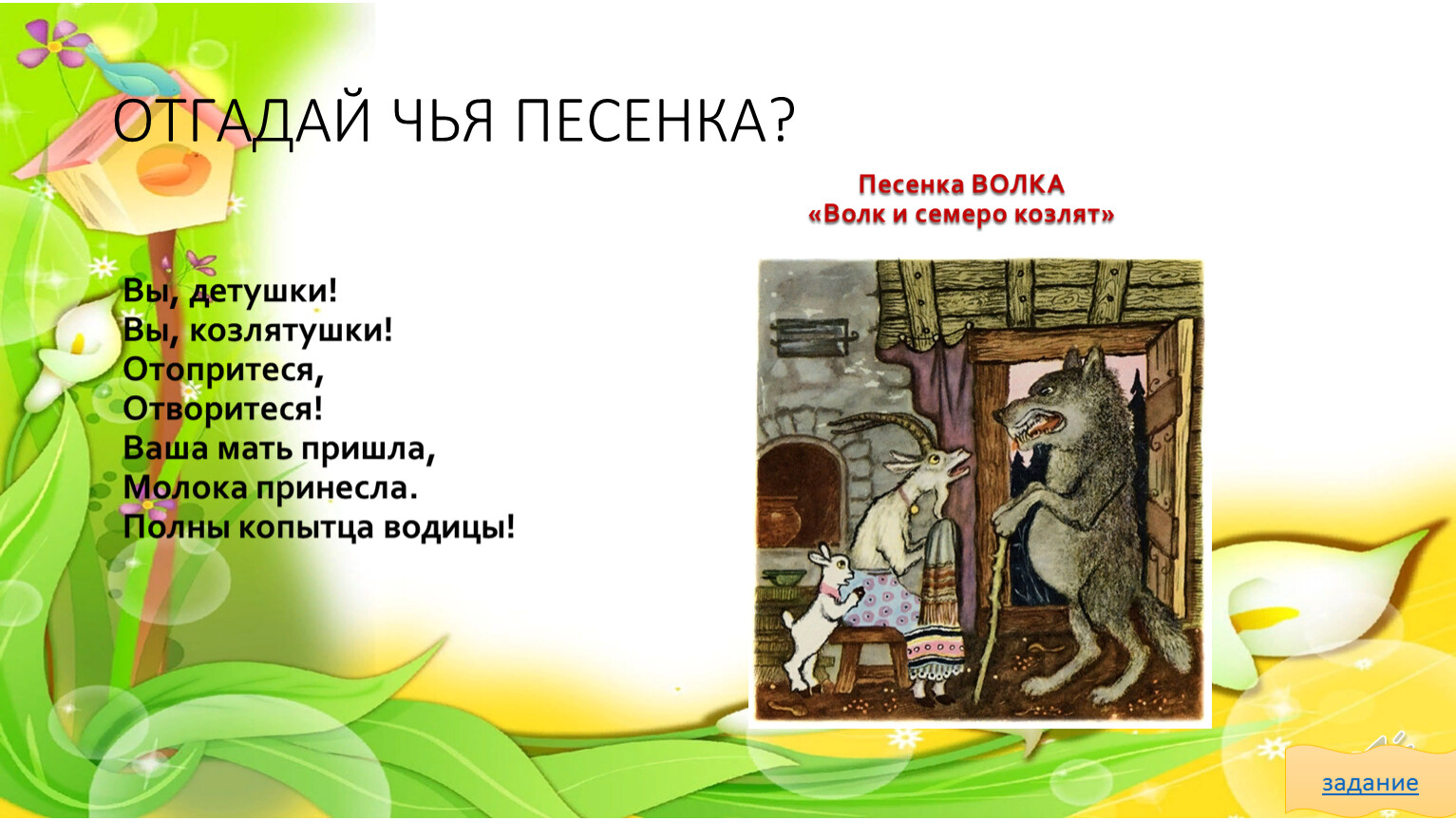 ОТГАДАЙ ЧЬЯ ПЕСЕНКА?

Песенка ВОЛКА
«Волк и семеро козлят»

Вы, детушки!
Вы, козлятушки!
Отопритеся,
Отворитеся!
Ваша мать пришла,
Молока принесла.
Полны копытца водицы!

задание